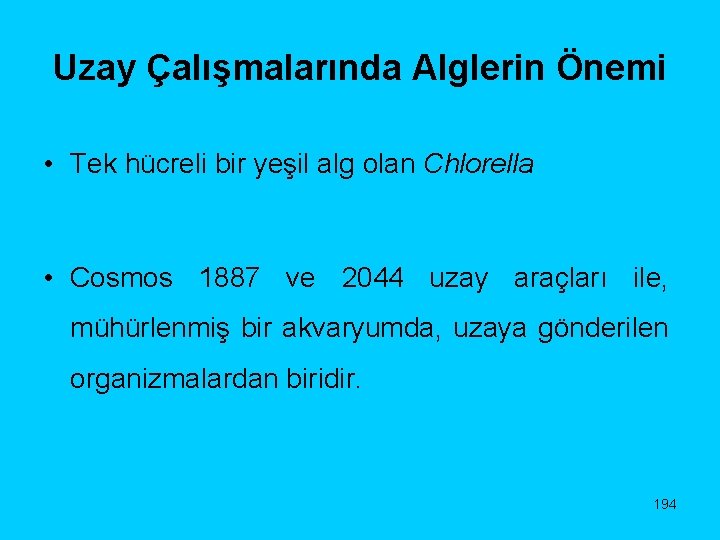 Uzay Çalışmalarında Alglerin Önemi

• Tek hücreli bir yeşil alg olan Chlorella

• Cosmos 1887 ve 2044 uzay araçları ile, mühürlenmiş bir akvaryumda, uzaya gönderilen organizmalardan biridir.

194